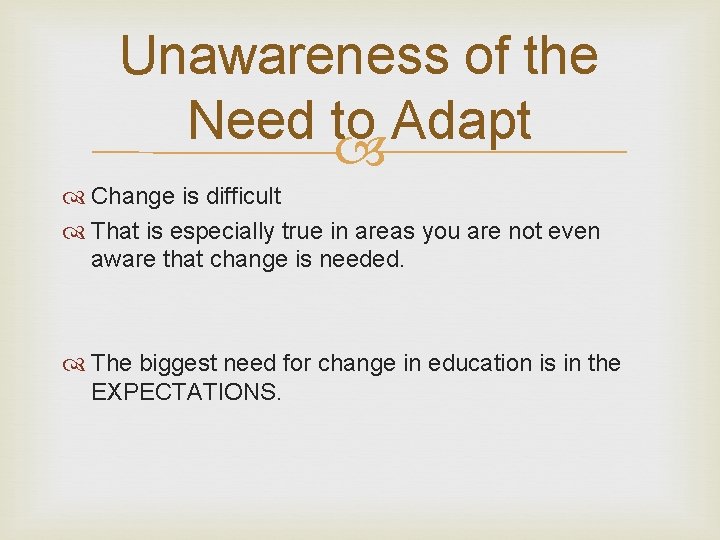 Unawareness of the Need to Adapt

Change is difficult

That is especially true in areas you are not even aware that change is needed.

The biggest need for change in education is in the EXPECTATIONS.